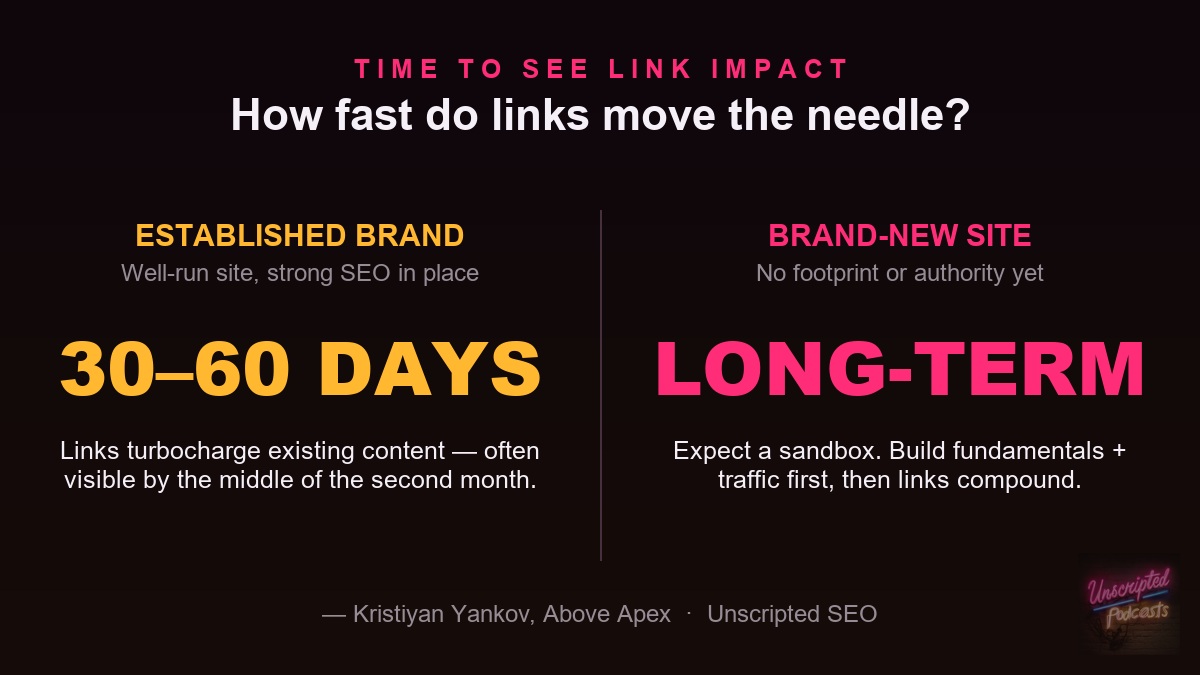 TIME TO SEE LINK IMPACT
How fast do links move the needle?

ESTABLISHED BRAND
Well-run site, strong SEO in place

30–60 DAYS

Links turbocharge existing content — often visible by the middle of the second month.

BRAND-NEW SITE
No footprint or authority yet

LONG-TERM

Expect a sandbox. Build fundamentals + traffic first, then links compound.

— Kristiyan Yankov, Above Apex · Unscripted SEO

Unscripted Podcasts